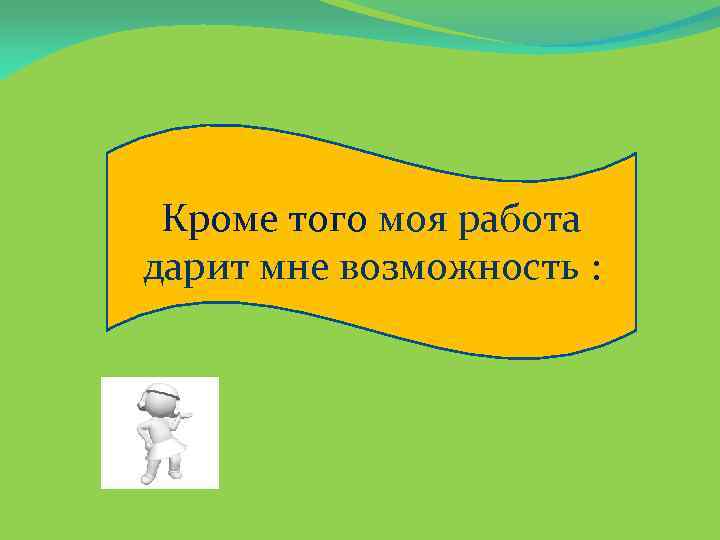 Кроме того моя работа дарит мне возможность :